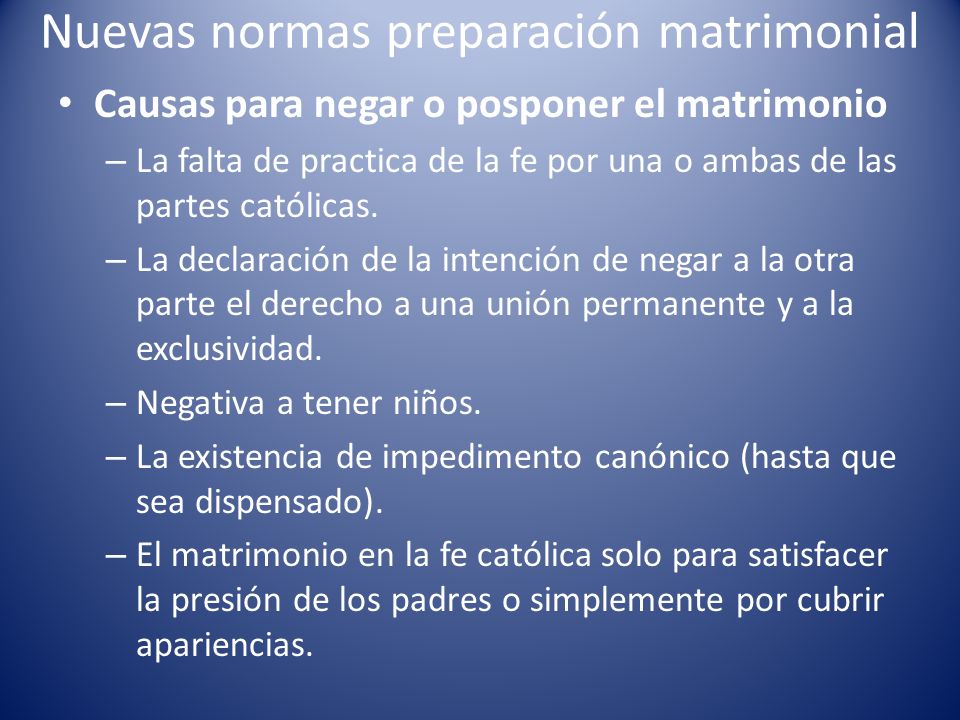 Nuevas normas preparación matrimonial

• Causas para negar o posponer el matrimonio

– La falta de practica de la fe por una o ambas de las partes católicas.

– La declaración de la intención de negar a la otra parte el derecho a una unión permanente y a la exclusividad.

– Negativa a tener niños.

– La existencia de impedimento canónico (hasta que sea dispensado).

– El matrimonio en la fe católica solo para satisfacer la presión de los padres o simplemente por cubrir apariencias.